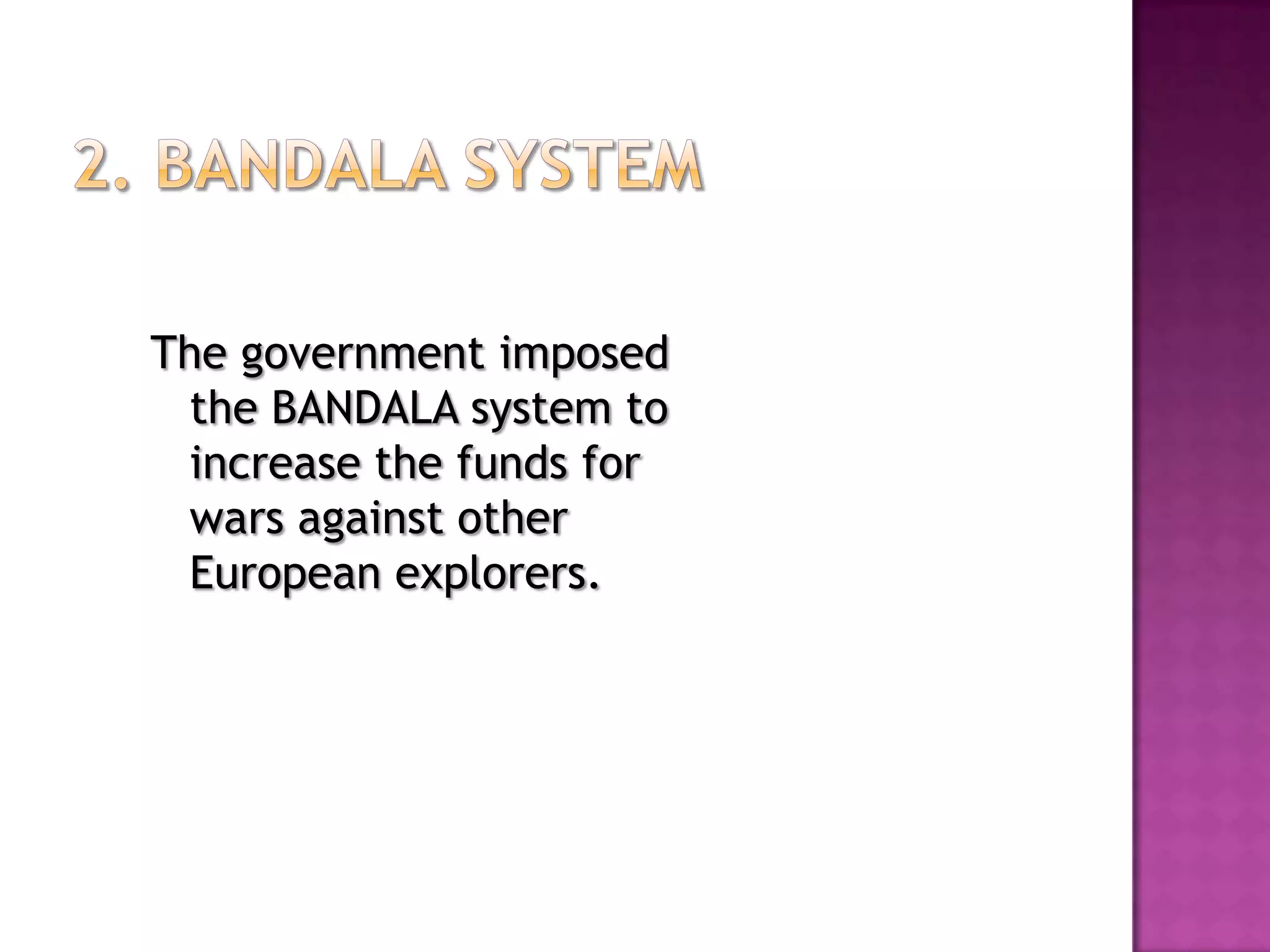 2. BANDALA SYSTEM

The government imposed the BANDALA system to increase the funds for wars against other European explorers.